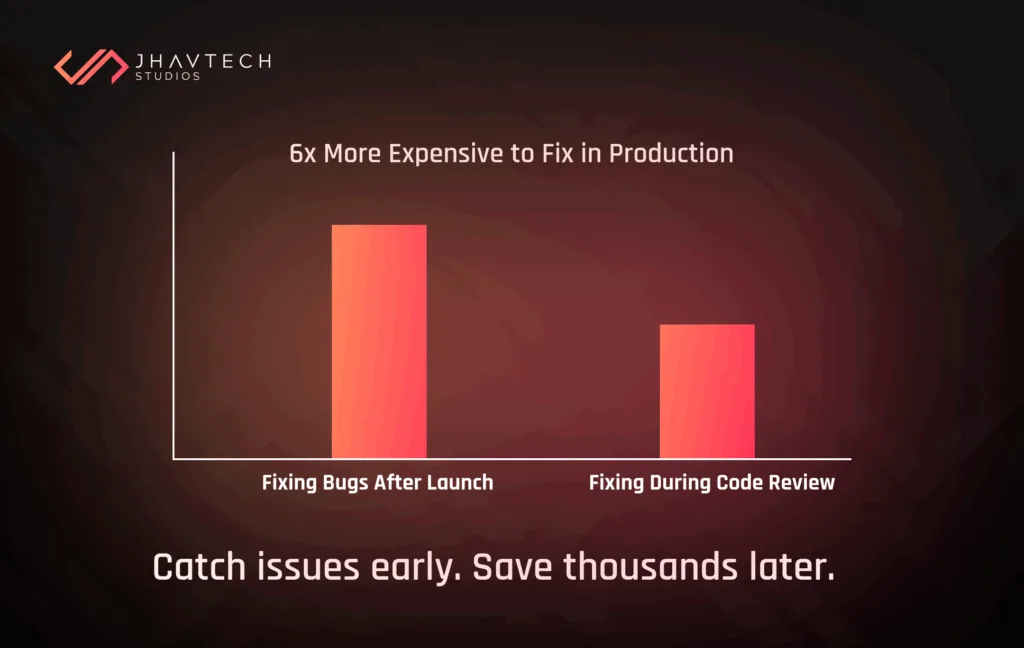 JHAVTECH STUDIOS

6x More Expensive to Fix in Production

Fixing Bugs After Launch

Fixing During Code Review

Catch issues early. Save thousands later.